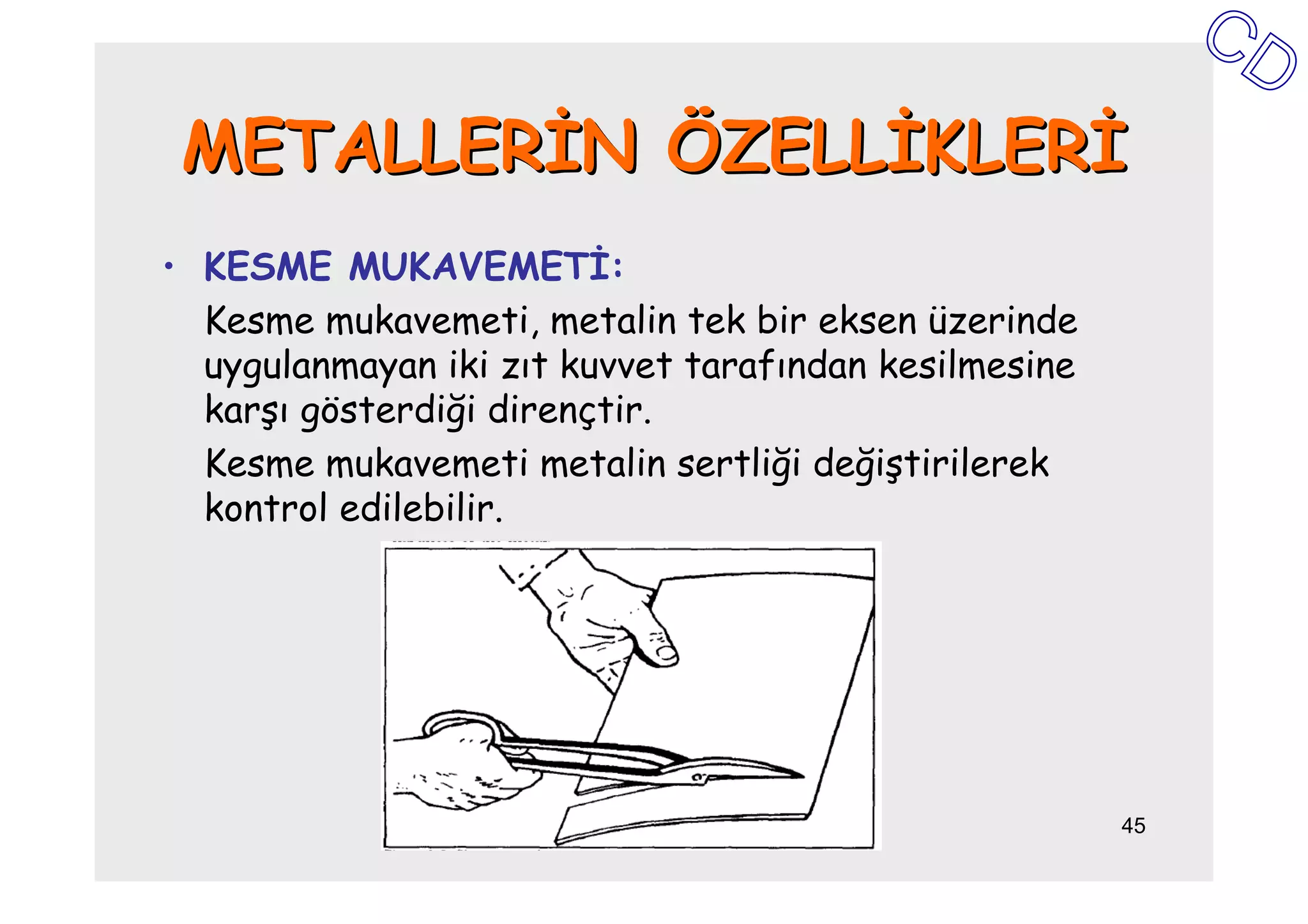 CD

METALLERİN ÖZELLİKLERİ

• KESME MUKAVEMETİ:

Kesme mukavemeti, metalin tek bir eksen üzerinde uygulanmayan iki zıt kuvvet tarafından kesilmesine karşı gösterdiği dirençtir.

Kesme mukavemeti metalin sertliği değiştirilerek kontrol edilebilir.

45